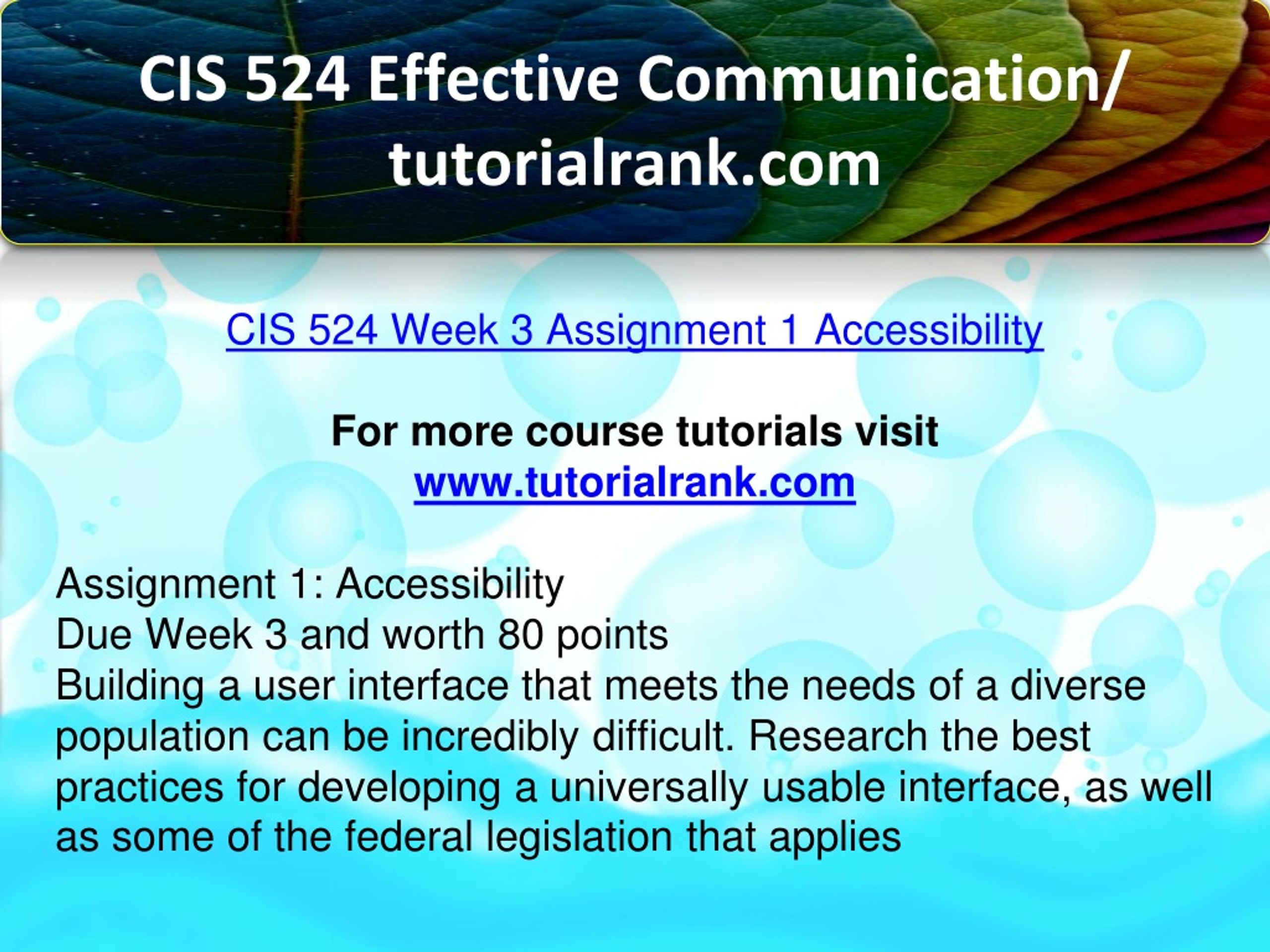 CIS 524 Effective Communication/ tutorialrank.com

CIS 524 Week 3 Assignment 1 Accessibility

For more course tutorials visit
www.tutorialrank.com

Assignment 1: Accessibility
Due Week 3 and worth 80 points
Building a user interface that meets the needs of a diverse population can be incredibly difficult. Research the best practices for developing a universally usable interface, as well as some of the federal legislation that applies